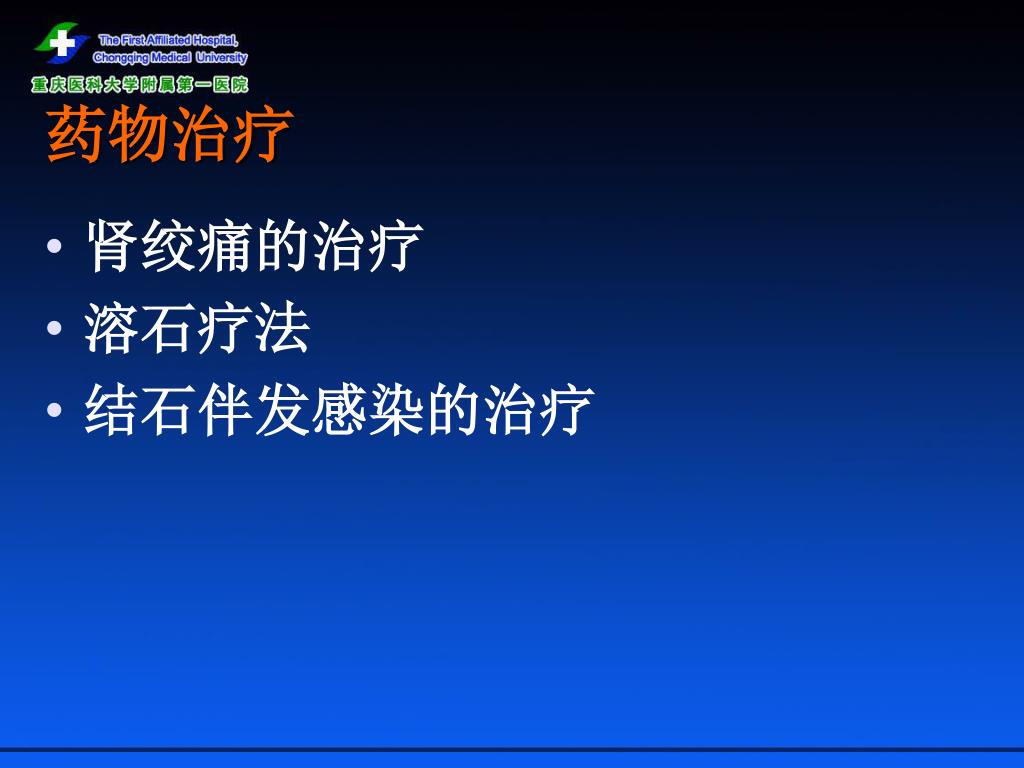 The First Affiliated Hospital,
Chongqing Medical University
重庆医科大学附属第一医院

药物治疗

• 肾绞痛的治疗
• 溶石疗法
• 结石伴发感染的治疗